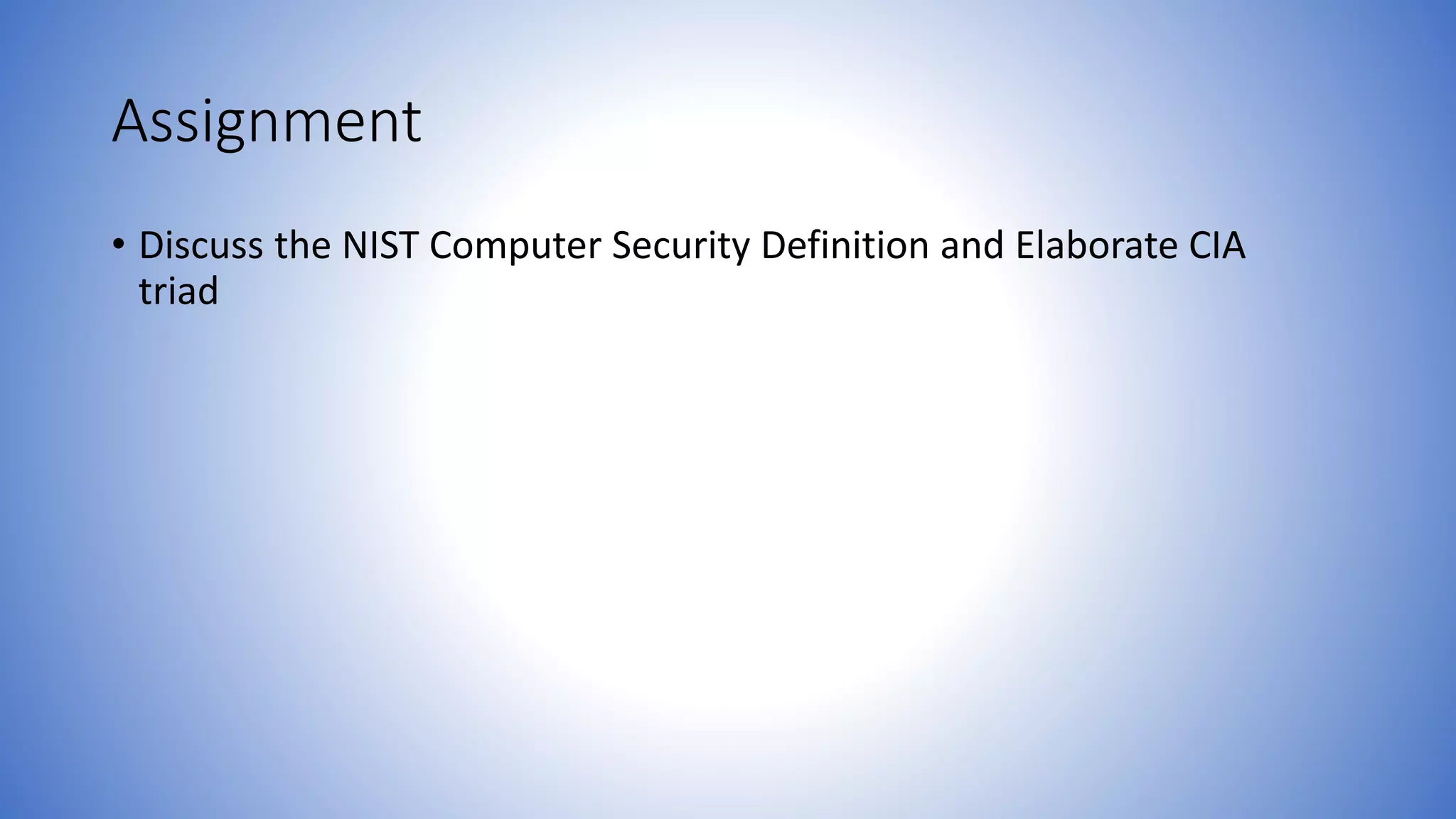 Assignment

• Discuss the NIST Computer Security Definition and Elaborate CIA triad